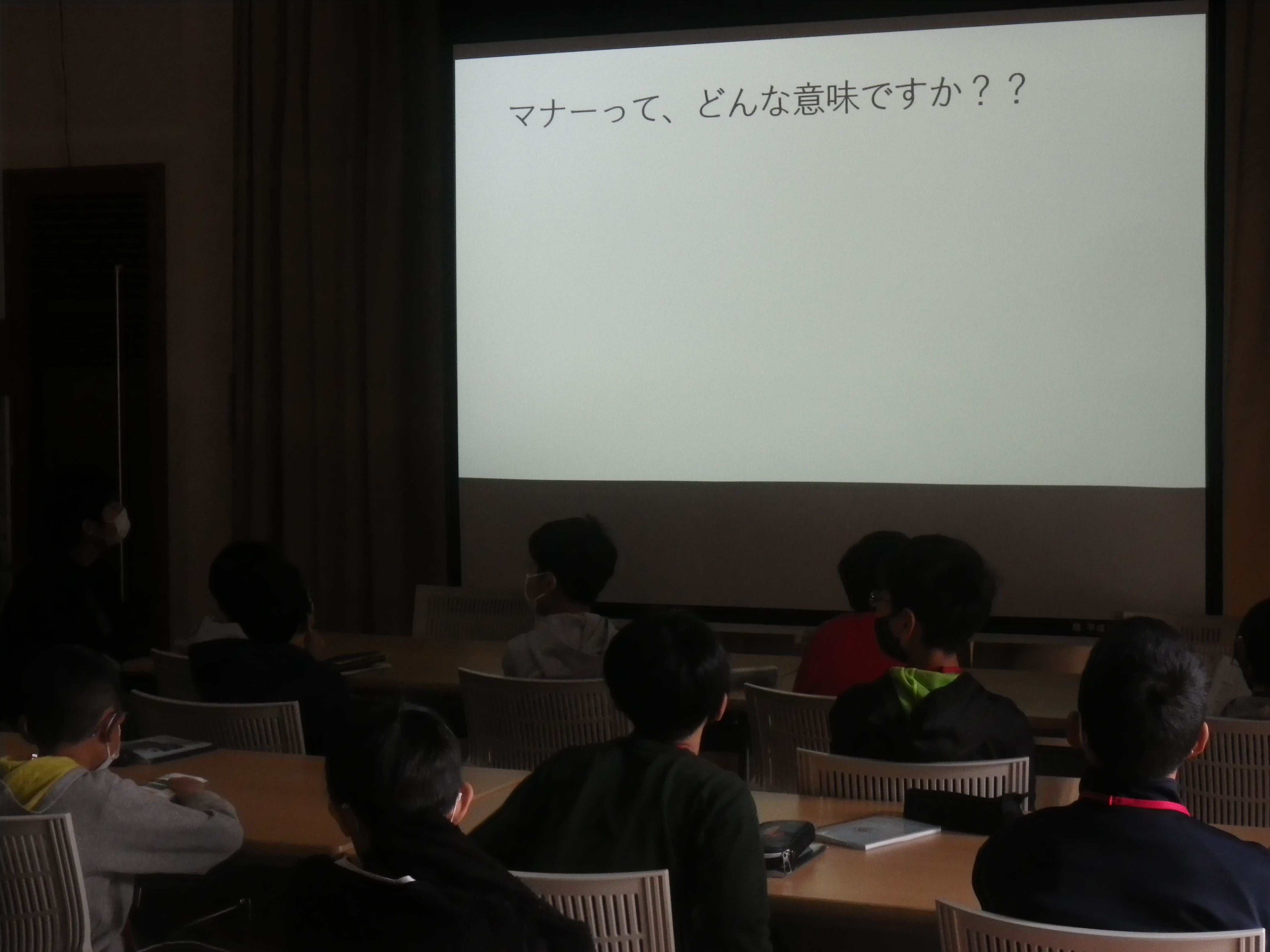 マナーって、どんな意味ですか？？